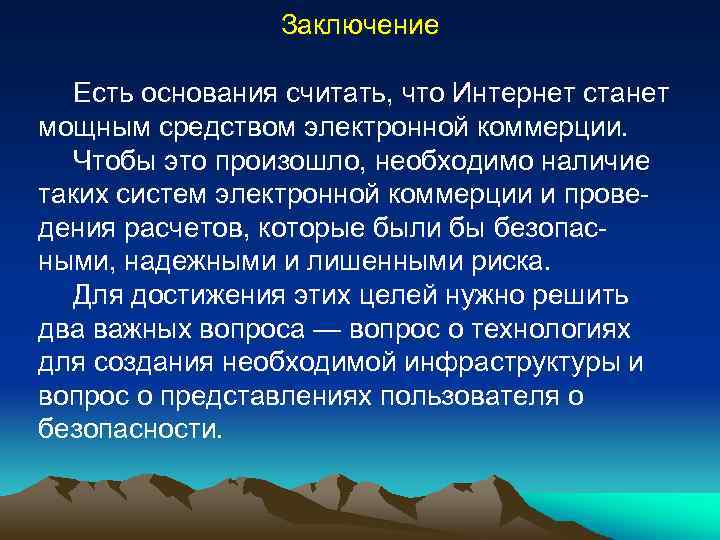 Заключение

Есть основания считать, что Интернет станет мощным средством электронной коммерции.

Чтобы это произошло, необходимо наличие таких систем электронной коммерции и проведения расчетов, которые были бы безопасными, надежными и лишенными риска.

Для достижения этих целей нужно решить два важных вопроса — вопрос о технологиях для создания необходимой инфраструктуры и вопрос о представлениях пользователя о безопасности.